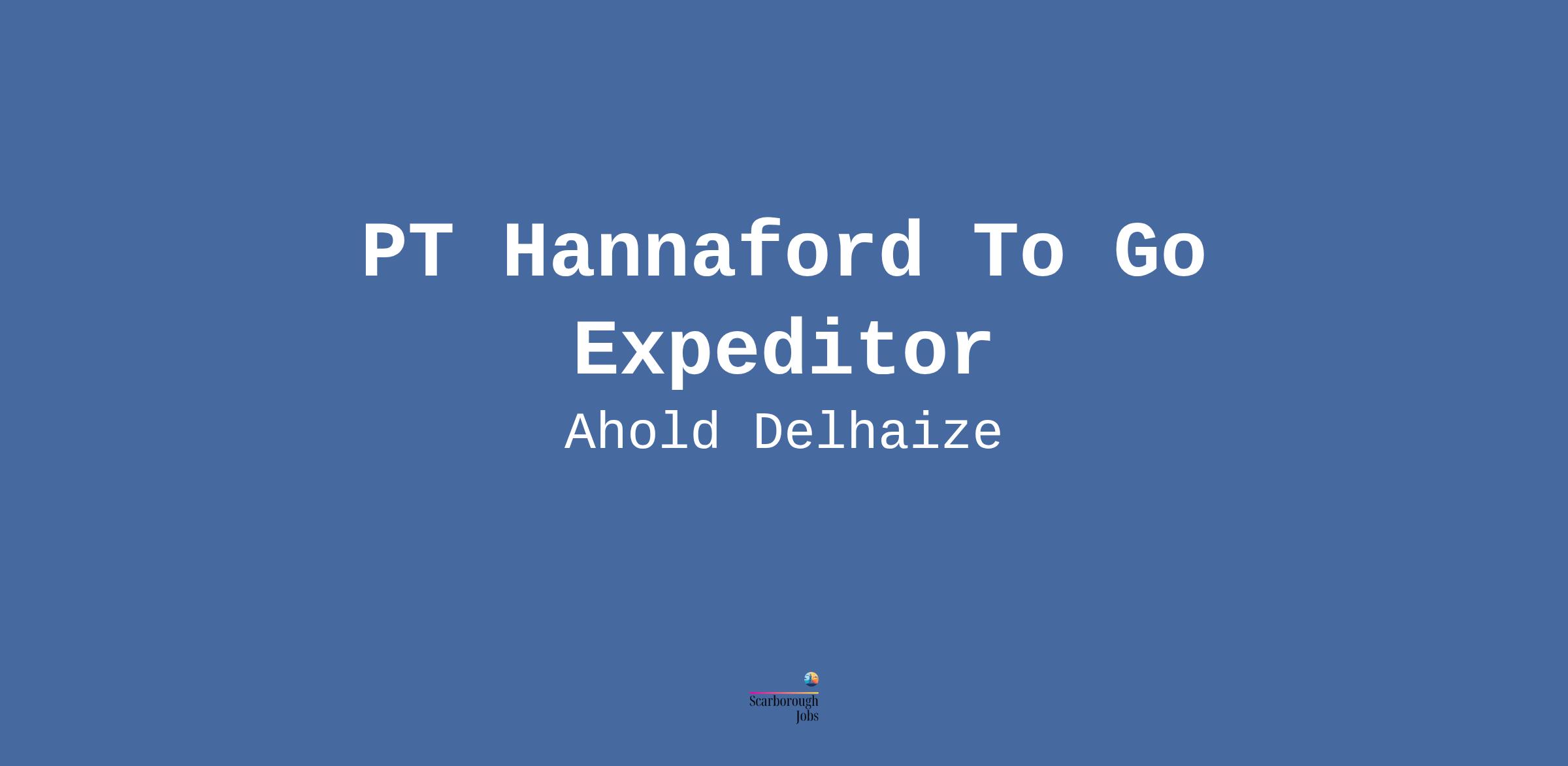 PT Hannaford To Go Expeditor

Ahold Delhaize

Scarborough Jobs